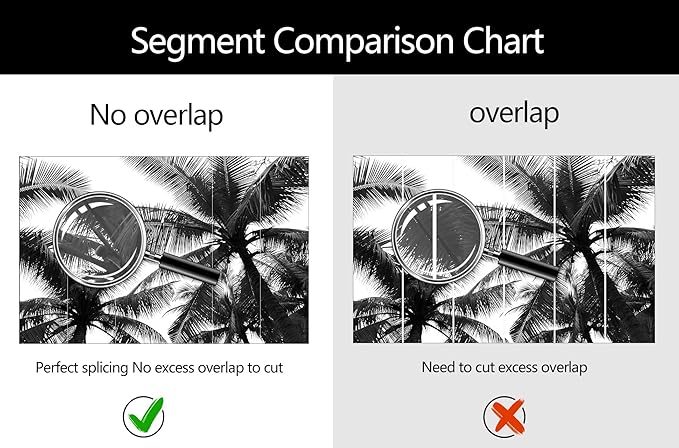 Segment Comparison Chart

No overlap

Perfect splicing No excess overlap to cut

overlap

Need to cut excess overlap